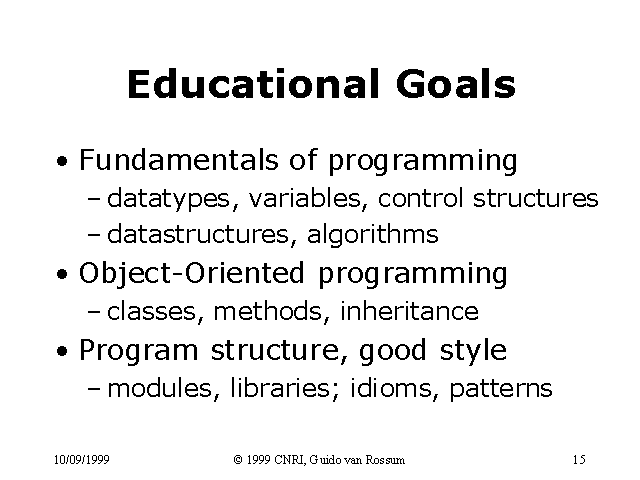 Educational Goals

• Fundamentals of programming
– datatypes, variables, control structures
– datastructures, algorithms
• Object-Oriented programming
– classes, methods, inheritance
• Program structure, good style
– modules, libraries; idioms, patterns

10/09/1999

© 1999 CNRI, Guido van Rossum

15